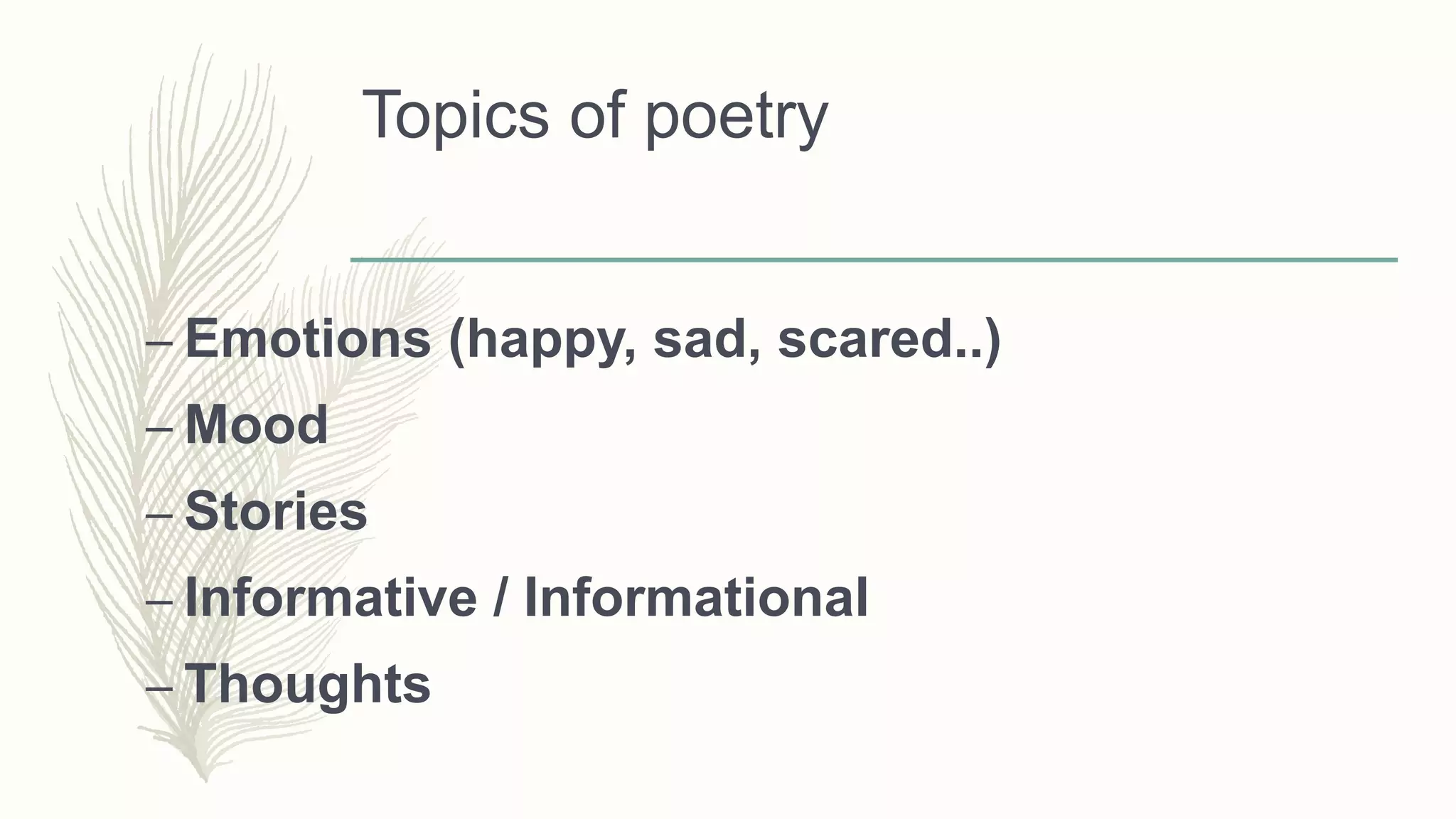 Topics of poetry

– Emotions (happy, sad, scared..)
– Mood
– Stories
– Informative / Informational
– Thoughts